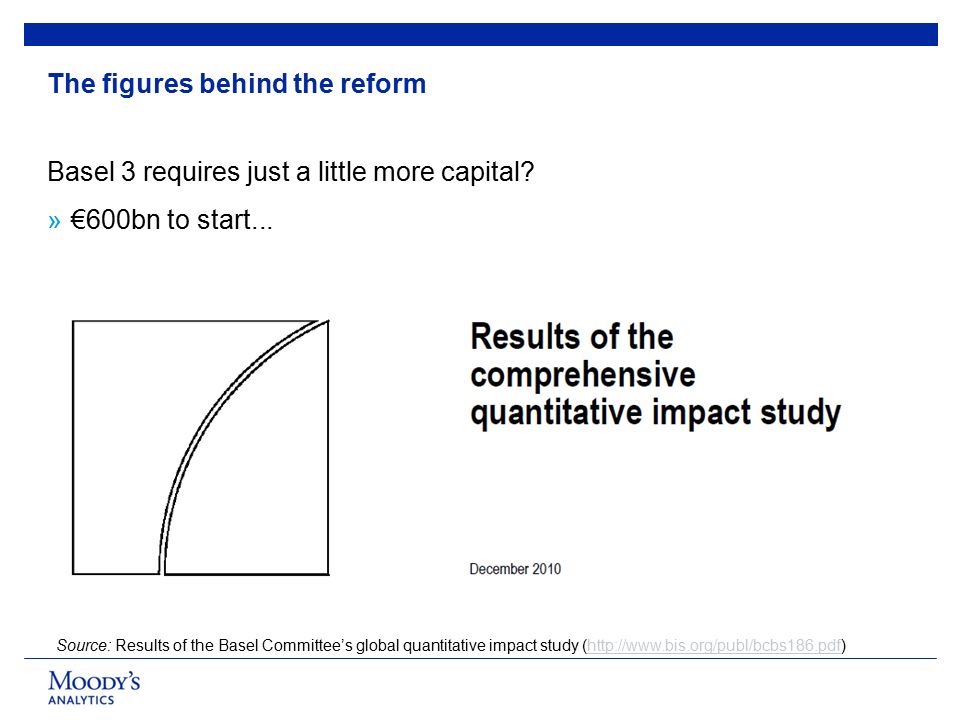 The figures behind the reform

Basel 3 requires just a little more capital?

» €600bn to start...

Results of the comprehensive quantitative impact study

December 2010

Source: Results of the Basel Committee's global quantitative impact study (http://www.bis.org/publ/bcbs186.pdf)

MOODY'S ANALYTICS